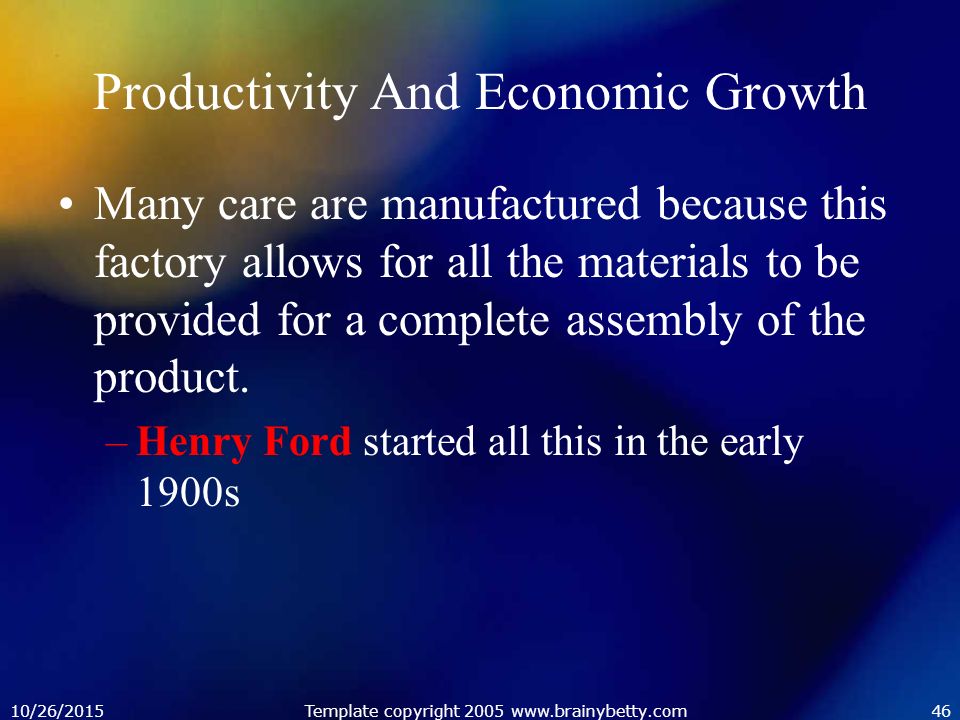 Productivity And Economic Growth

• Many care are manufactured because this factory allows for all the materials to be provided for a complete assembly of the product.

– Henry Ford started all this in the early 1900s

10/26/2015 Template copyright 2005 www.brainybetty.com 46